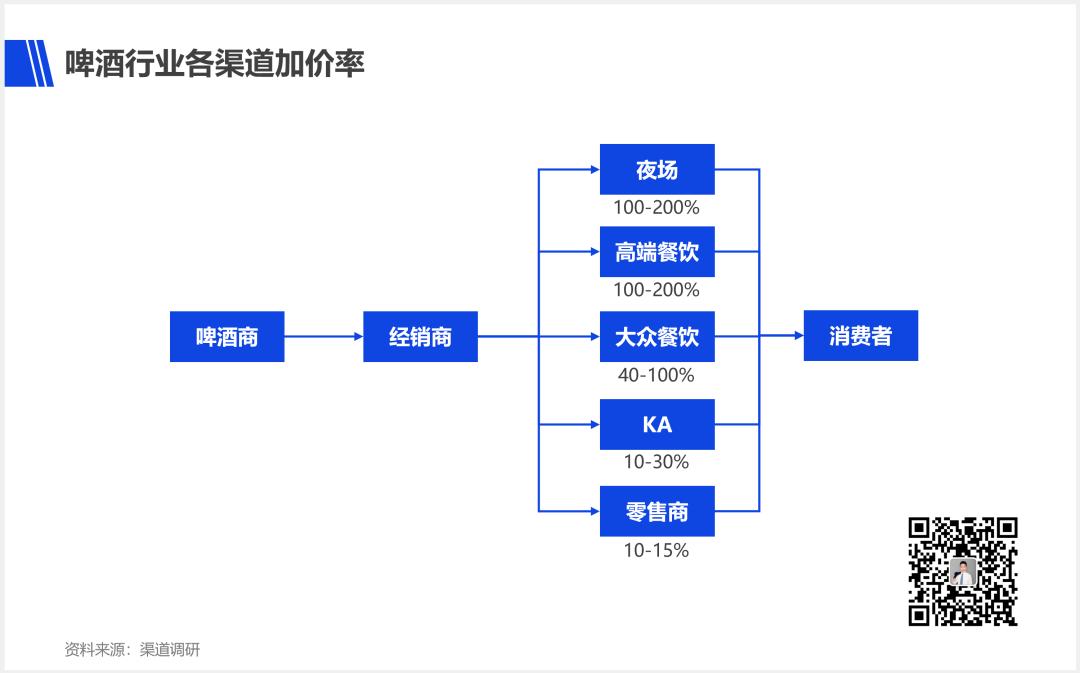 啤酒行业各渠道加价率

啤酒商

经销商

夜场
100-200%

高端餐饮
100-200%

大众餐饮
40-100%

KA
10-30%

零售商
10-15%

消费者

资料来源：渠道调研